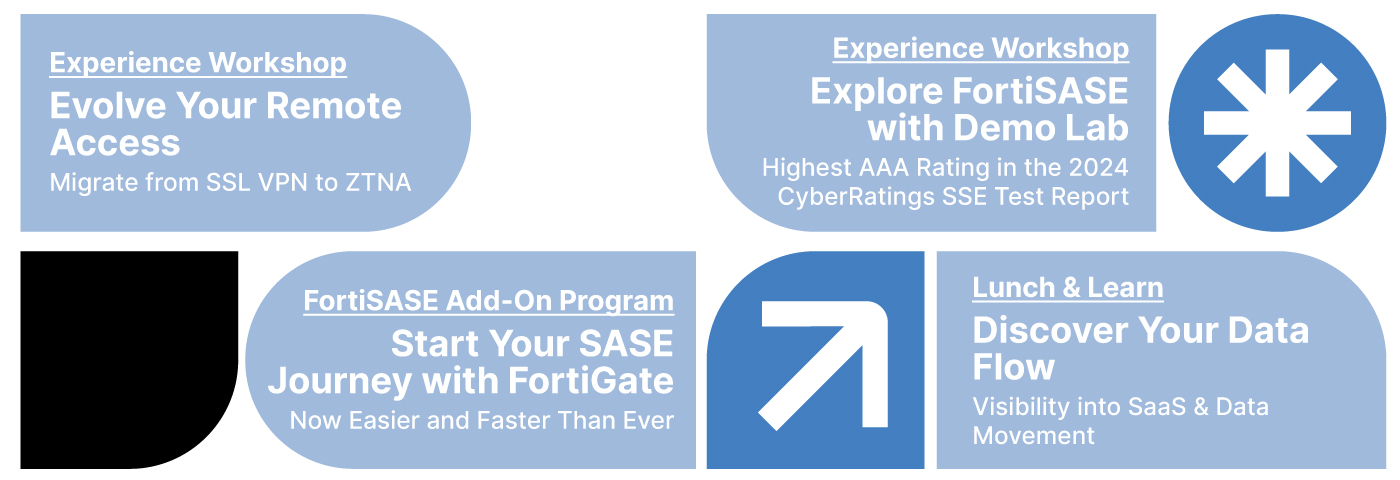 Experience Workshop
Evolve Your Remote Access
Migrate from SSL VPN to ZTNA

Experience Workshop
Explore FortiSASE with Demo Lab
Highest AAA Rating in the 2024 CyberRatings SSE Test Report

FortiSASE Add-On Program
Start Your SASE Journey with FortiGate
Now Easier and Faster Than Ever

Lunch & Learn
Discover Your Data Flow
Visibility into SaaS & Data Movement